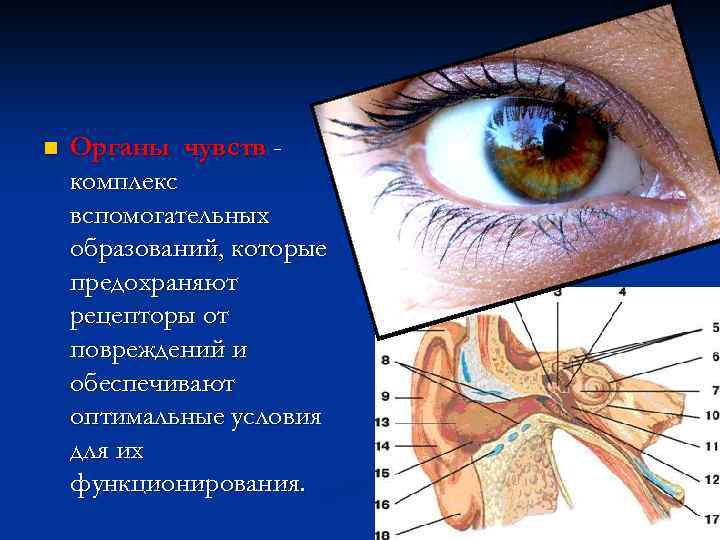 Органы чувств - комплекс вспомогательных образований, которые предохраняют рецепторы от повреждений и обеспечивают оптимальные условия для их функционирования.

3
4
5
6
7
8
9
10
11
12
13
14
15
16
17
18